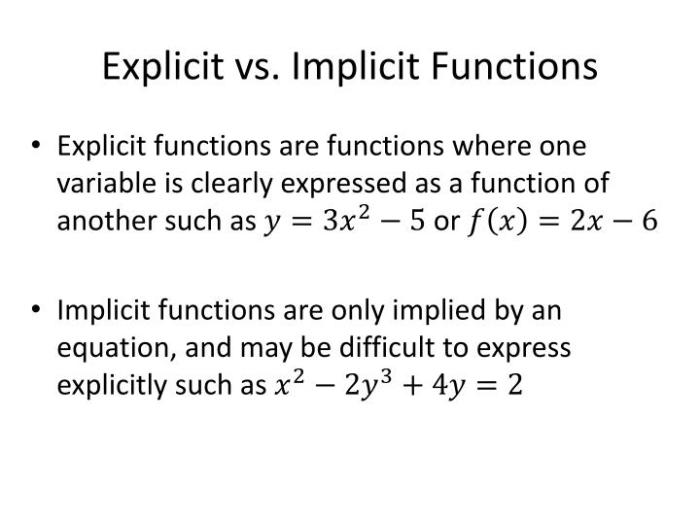 Explicit vs. Implicit Functions

• Explicit functions are functions where one variable is clearly expressed as a function of another such as $y = 3x^2 - 5$ or $f(x) = 2x - 6$

• Implicit functions are only implied by an equation, and may be difficult to express explicitly such as $x^2 - 2y^3 + 4y = 2$